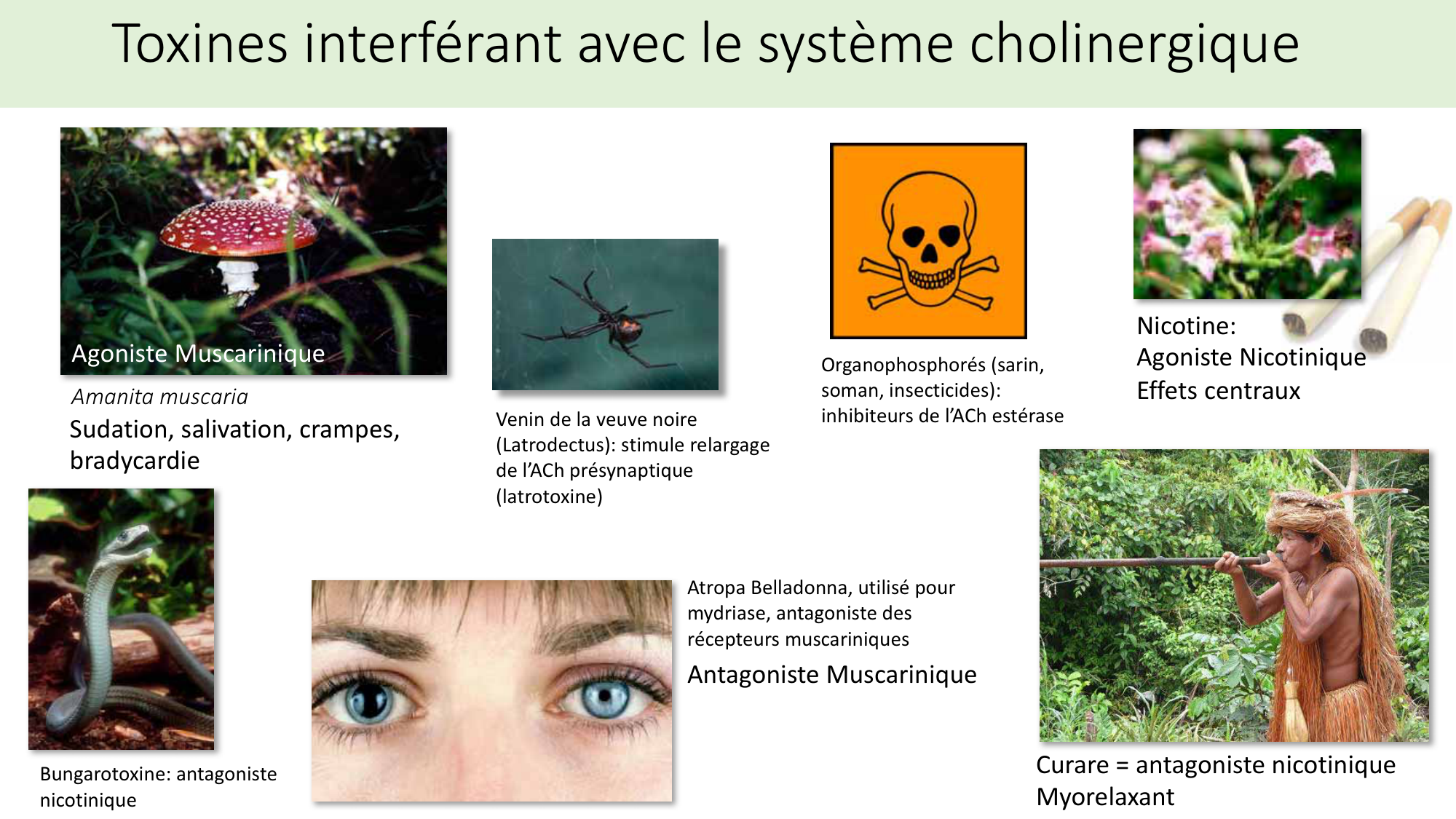 Toxines interférant avec le système cholinergique

Agoniste Muscarinique

Amanita muscaria

Sudation, salivation, crampes, bradycardie

Venin de la veuve noire (Latrodectus): stimule relargage de l'ACh présynaptique (latrotoxine)

Organophosphorés (sarin, soman, insecticides): inhibiteurs de l'ACh estérase

Nicotine:
Agoniste Nicotinique
Effets centraux

Bungarotoxine: antagoniste nicotinique

Atropa Belladonna, utilisé pour mydriase, antagoniste des récepteurs muscariniques

Antagoniste Muscarinique

Curare = antagoniste nicotinique
Myorelaxant